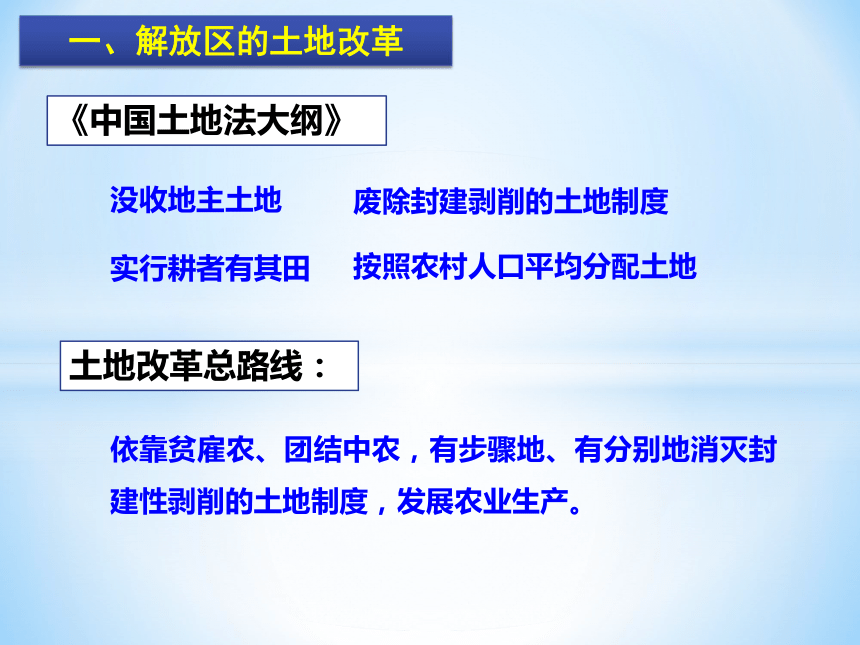 一、解放区的土地改革

《中国土地法大纲》

没收地主土地　　废除封建剥削的土地制度

实行耕者有其田　　按照农村人口平均分配土地

土地改革总路线：

依靠贫雇农、团结中农，有步骤地、有分别地消灭封建性剥削的土地制度，发展农业生产。